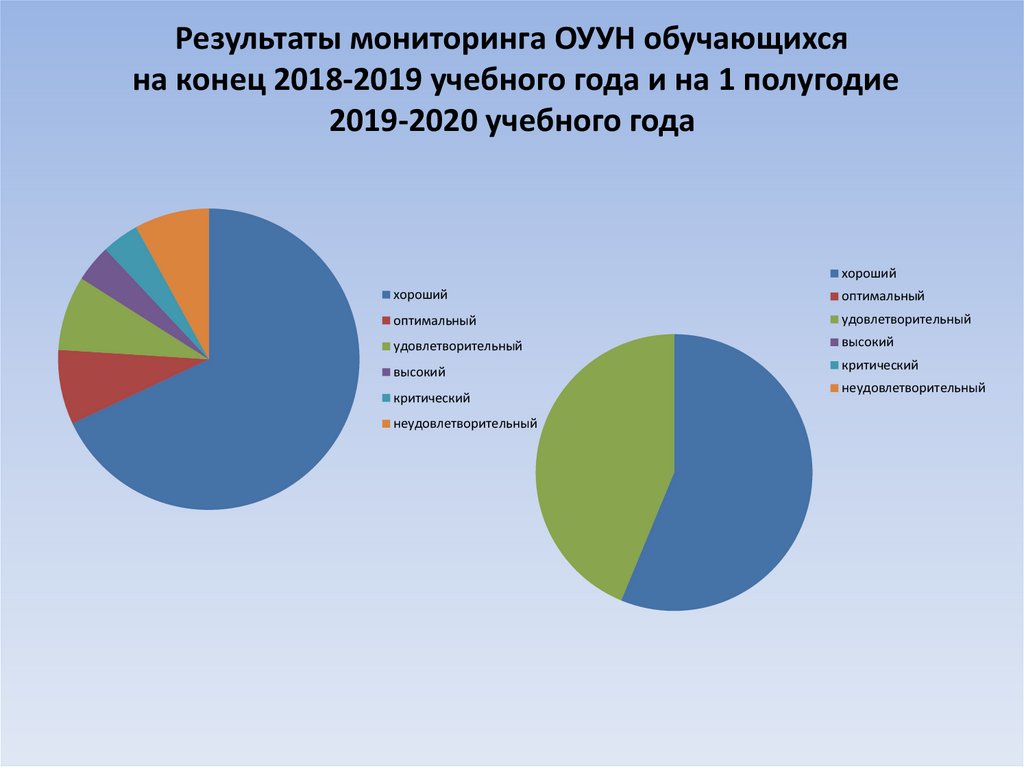 Результаты мониторинга ОУУН обучающихся на конец 2018-2019 учебного года и на 1 полугодие 2019-2020 учебного года

хороший
оптимальный
удовлетворительный
высокий
критический
неудовлетворительный

хороший
оптимальный
удовлетворительный
высокий
критический
неудовлетворительный